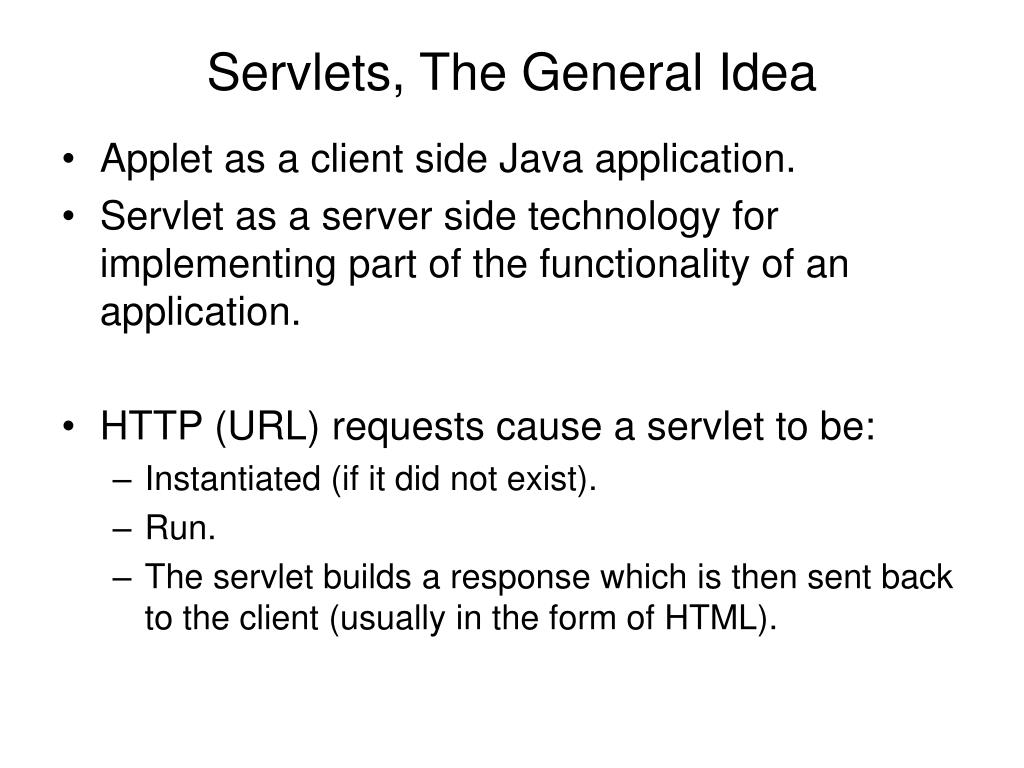 Servlets, The General Idea

• Applet as a client side Java application.
• Servlet as a server side technology for implementing part of the functionality of an application.

• HTTP (URL) requests cause a servlet to be:
– Instantiated (if it did not exist).
– Run.
– The servlet builds a response which is then sent back to the client (usually in the form of HTML).